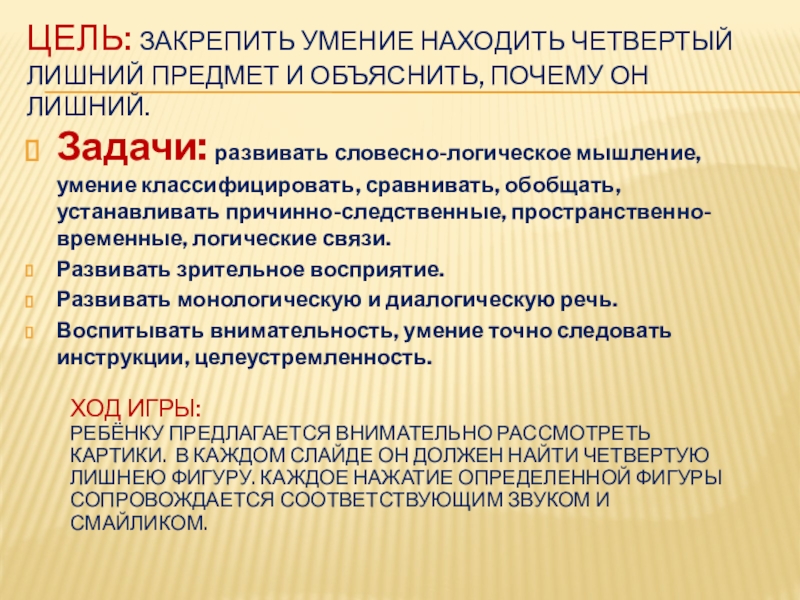 ЦЕЛЬ: ЗАКРЕПИТЬ УМЕНИЕ НАХОДИТЬ ЧЕТВЕРТЫЙ ЛИШНИЙ ПРЕДМЕТ И ОБЪЯСНИТЬ, ПОЧЕМУ ОН ЛИШНИЙ.

Задачи: развивать словесно-логическое мышление, умение классифицировать, сравнивать, обобщать, устанавливать причинно-следственные, пространственно-временные, логические связи.

Развивать зрительное восприятие.

Развивать монологическую и диалогическую речь.

Воспитывать внимательность, умение точно следовать инструкции, целеустремленность.

ХОД ИГРЫ:
РЕБЁНКУ ПРЕДЛАГАЕТСЯ ВНИМАТЕЛЬНО РАССМОТРЕТЬ КАРТИКИ. В КАЖДОМ СЛАЙДЕ ОН ДОЛЖЕН НАЙТИ ЧЕТВЕРТУЮ ЛИШНЕЮ ФИГУРУ. КАЖДОЕ НАЖАТИЕ ОПРЕДЕЛЕННОЙ ФИГУРЫ СОПРОВОЖДАЕТСЯ СООТВЕТСТВУЮЩИМ ЗВУКОМ И СМАЙЛИКОМ.